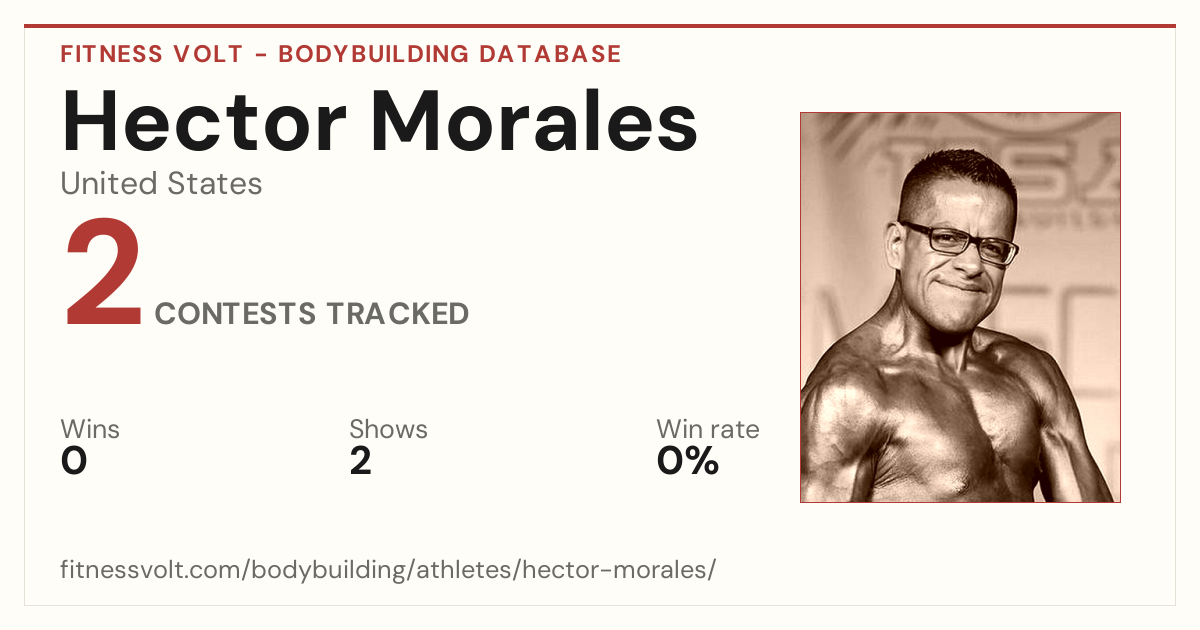 FITNESS VOLT - BODYBUILDING DATABASE

Hector Morales

United States

2 CONTESTS TRACKED

Wins
0

Shows
2

Win rate
0%

fitnessvolt.com/bodybuilding/athletes/hector-morales/